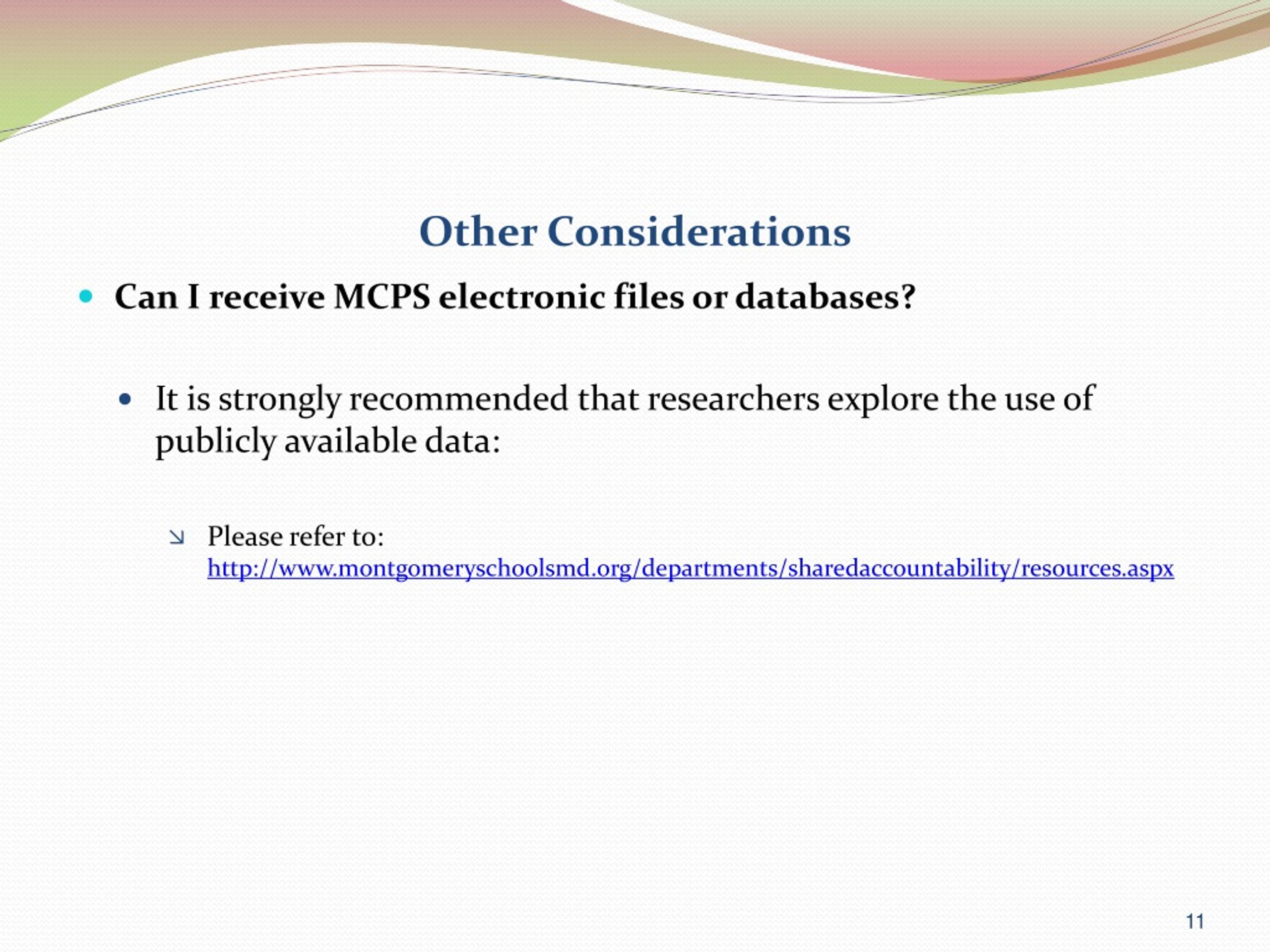 Other Considerations

Can I receive MCPS electronic files or databases?

It is strongly recommended that researchers explore the use of publicly available data:

Please refer to: http://www.montgomeryschoolsmd.org/departments/sharedaccountability/resources.aspx

11